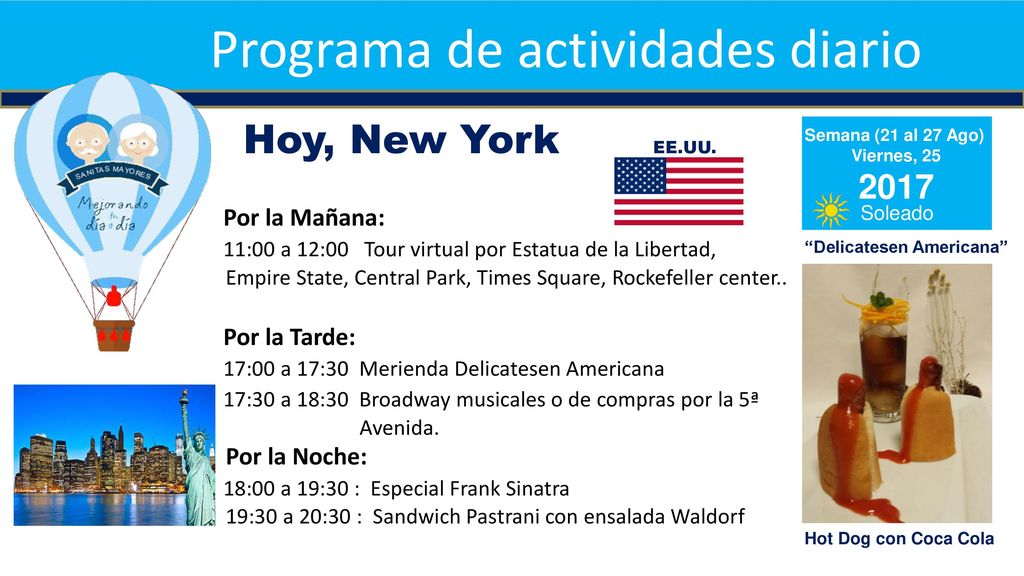 Programa de actividades diario

SANITAS MAYORES

Mejorando tu día a día

Hoy, New York

EE.UU.

Semana (21 al 27 Ago)
Viernes, 25
2017
Soleado

Por la Mañana:
11:00 a 12:00 Tour virtual por Estatua de la Libertad, Empire State, Central Park, Times Square, Rockefeller center..

Por la Tarde:
17:00 a 17:30 Merienda Delicatesen Americana
17:30 a 18:30 Broadway musicales o de compras por la 5ª Avenida.

Por la Noche:
18:00 a 19:30 : Especial Frank Sinatra
19:30 a 20:30 : Sandwich Pastrani con ensalada Waldorf

"Delicatesen Americana"

Hot Dog con Coca Cola